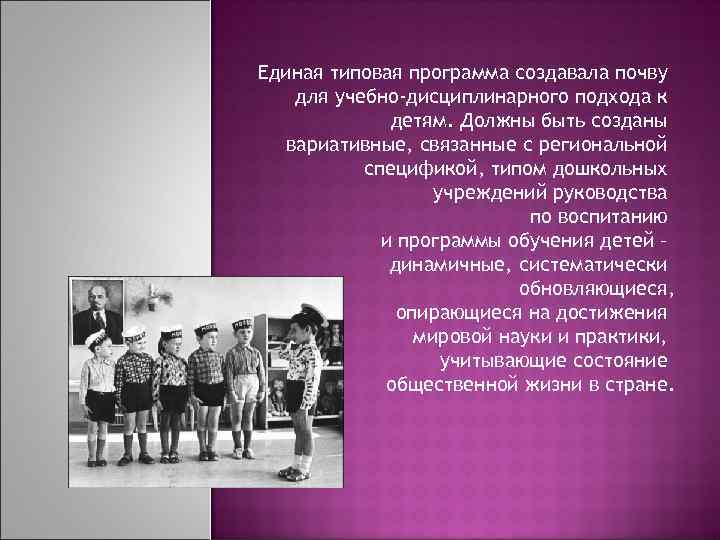 Единая типовая программа создавала почву для учебно-дисциплинарного подхода к детям. Должны быть созданы вариативные, связанные с региональной спецификой, типом дошкольных учреждений руководства по воспитанию и программы обучения детей – динамичные, систематически обновляющиеся, опирающиеся на достижения мировой науки и практики, учитывающие состояние общественной жизни в стране.